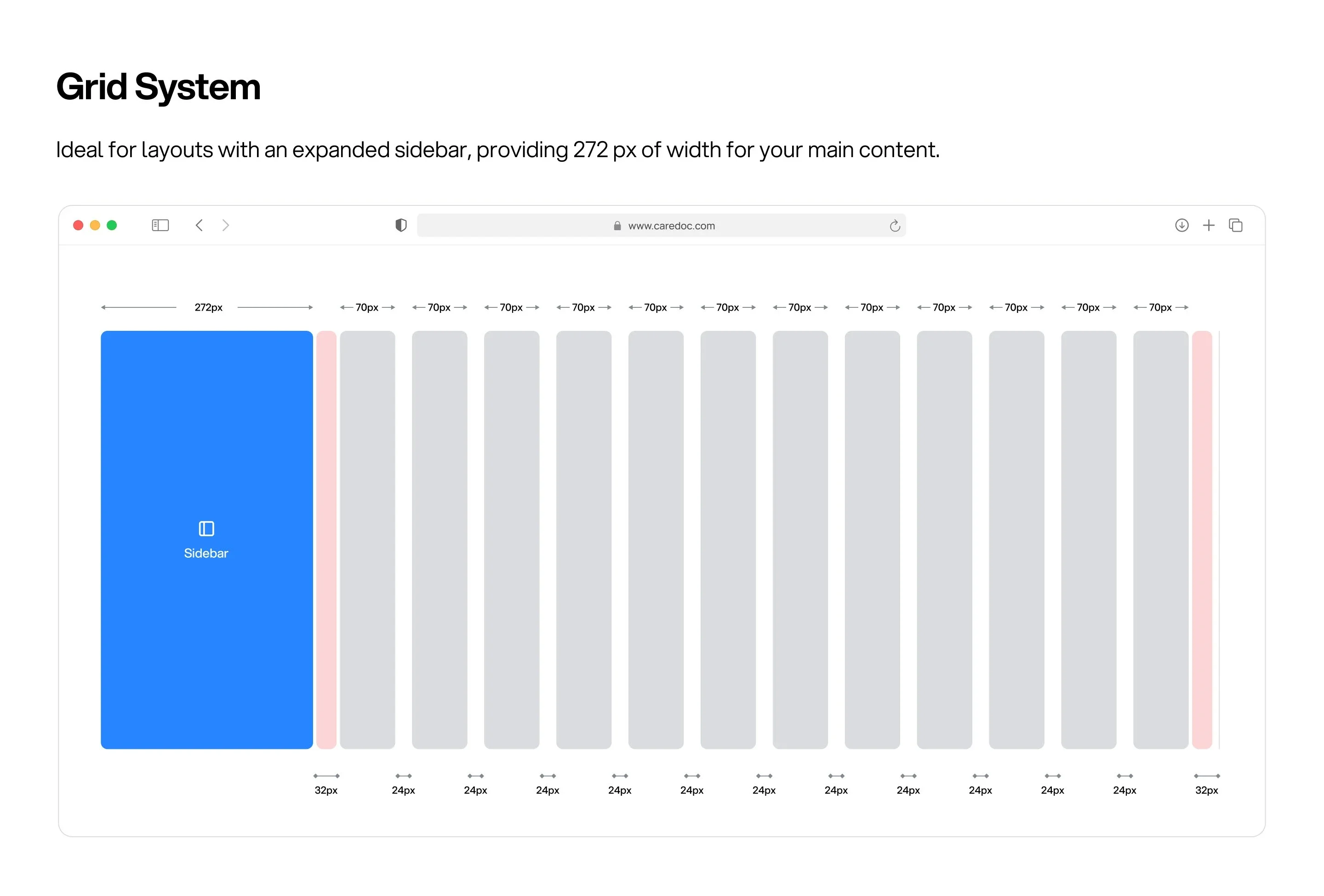 Grid System

Ideal for layouts with an expanded sidebar, providing 272 px of width for your main content.

www.caredoc.com

272px 70px 70px 70px 70px 70px 70px 70px 70px 70px 70px 70px 70px

Sidebar

32px 24px 24px 24px 24px 24px 24px 24px 24px 24px 24px 24px 32px